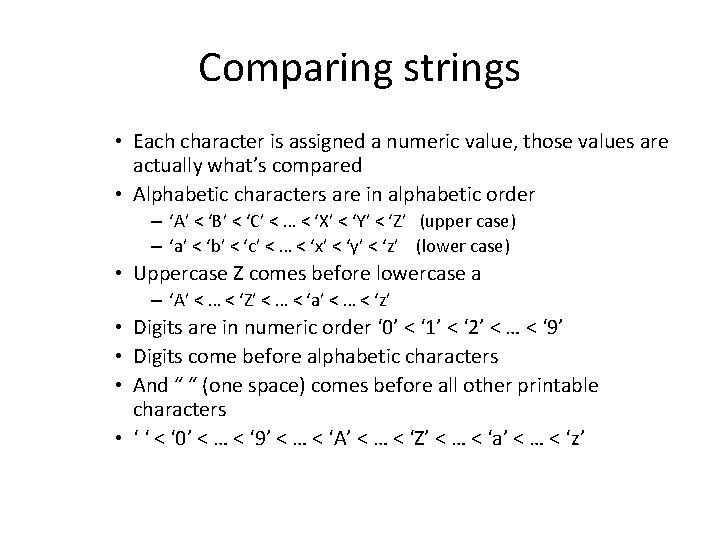 Comparing strings

• Each character is assigned a numeric value, those values are actually what's compared
• Alphabetic characters are in alphabetic order
– 'A' < 'B' < 'C' < … < 'X' < 'Y' < 'Z' (upper case)
– 'a' < 'b' < 'c' < … < 'x' < 'y' < 'z' (lower case)
• Uppercase Z comes before lowercase a
– 'A' < … < 'Z' < … < 'a' < … < 'z'
• Digits are in numeric order '0' < '1' < '2' < … < '9'
• Digits come before alphabetic characters
• And " " (one space) comes before all other printable characters
• ' ' < '0' < … < '9' < … < 'A' < … < 'Z' < … < 'a' < … < 'z'